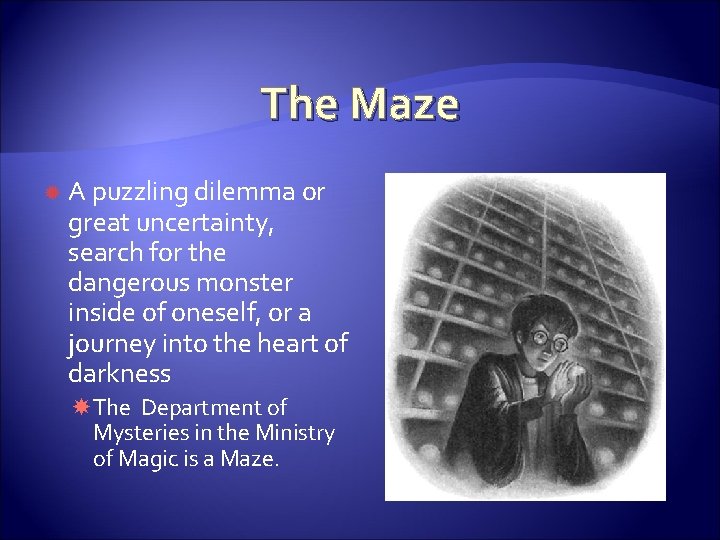 The Maze

A puzzling dilemma or great uncertainty, search for the dangerous monster inside of oneself, or a journey into the heart of darkness

The  Department of Mysteries in the Ministry of Magic is a Maze.